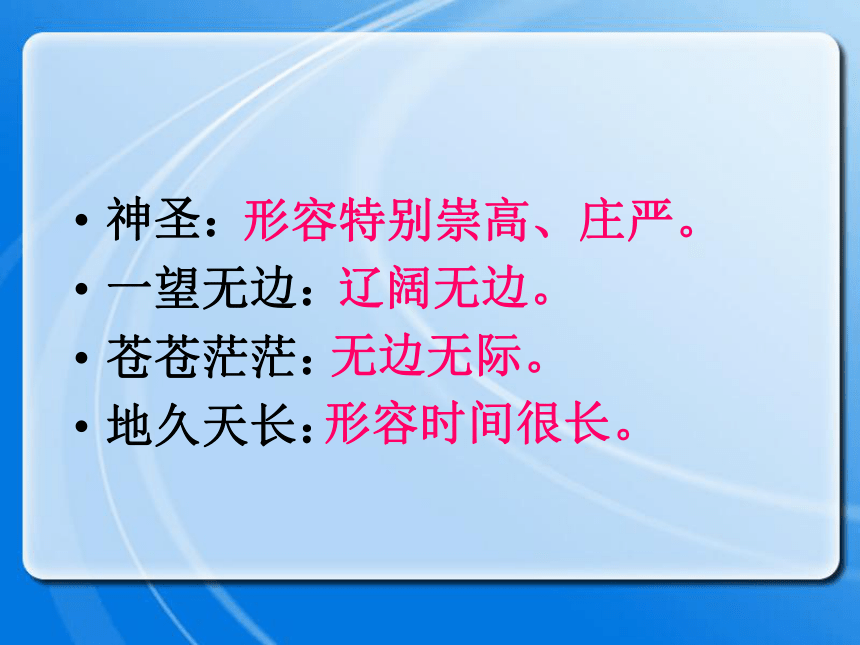 • 神圣：形容特别崇高、庄严。
• 一望无边：辽阔无边。
• 苍苍茫茫：无边无际。
• 地久天长：形容时间很长。